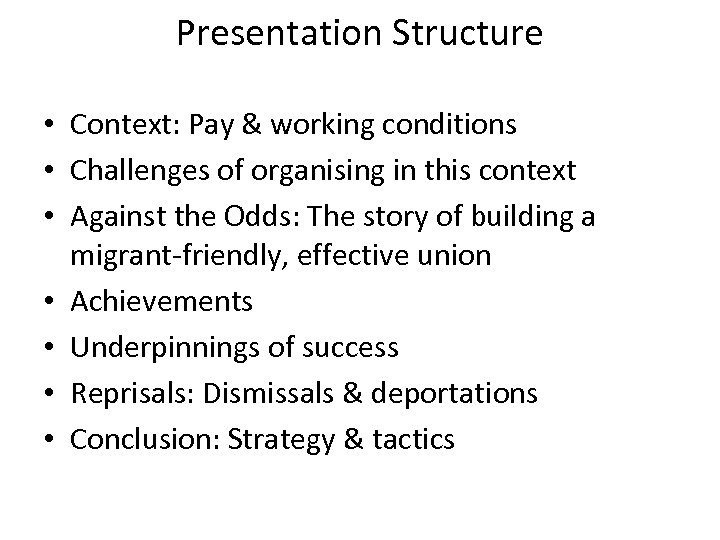 Presentation Structure

• Context: Pay & working conditions
• Challenges of organising in this context
• Against the Odds: The story of building a migrant-friendly, effective union
• Achievements
• Underpinnings of success
• Reprisals: Dismissals & deportations
• Conclusion: Strategy & tactics